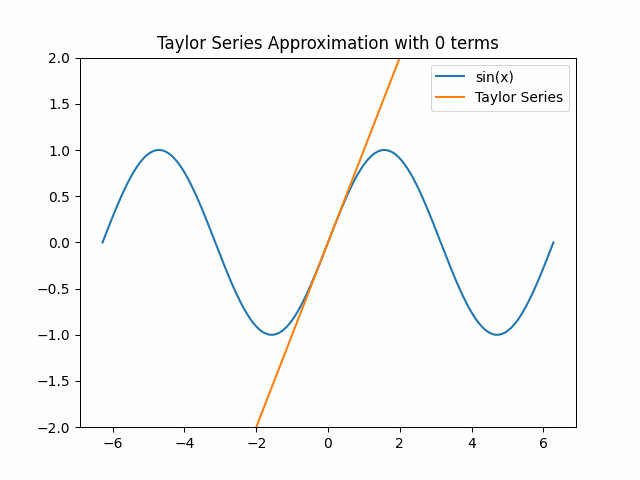 Taylor Series Approximation with 0 terms

sin(x)
Taylor Series

2.0
1.5
1.0
0.5
0.0
−0.5
−1.0
−1.5
−2.0

−6
−4
−2
0
2
4
6